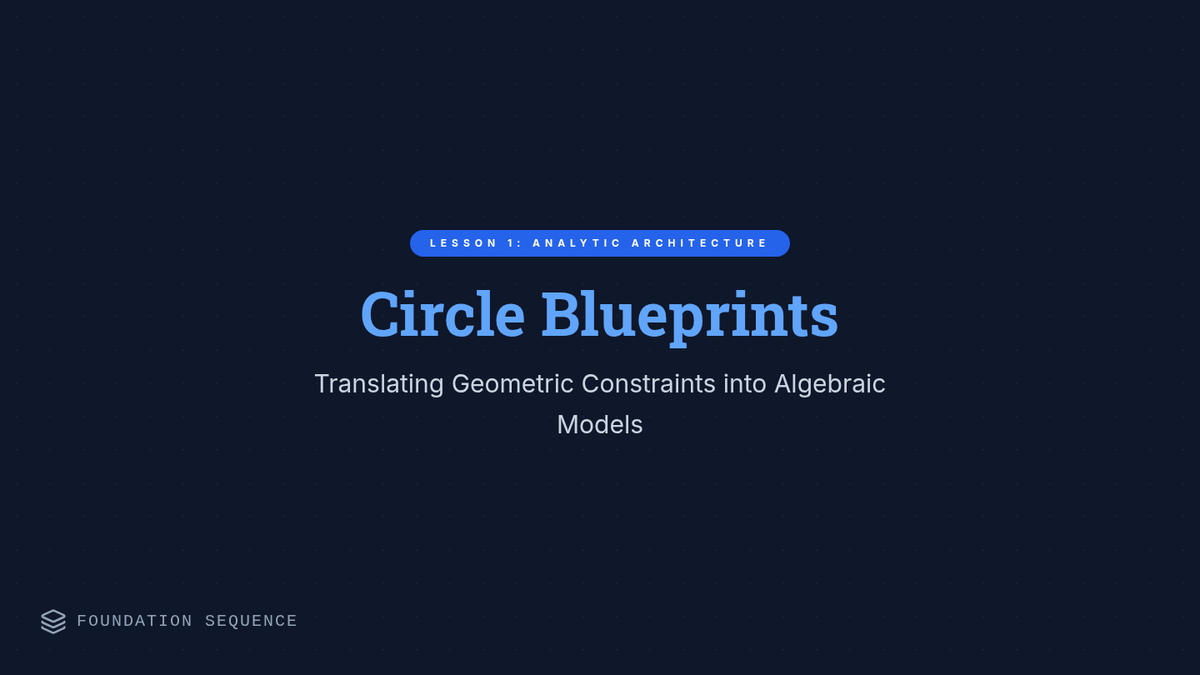 LESSON 1: ANALYTIC ARCHITECTURE

Circle Blueprints

Translating Geometric Constraints into Algebraic Models

FOUNDATION SEQUENCE